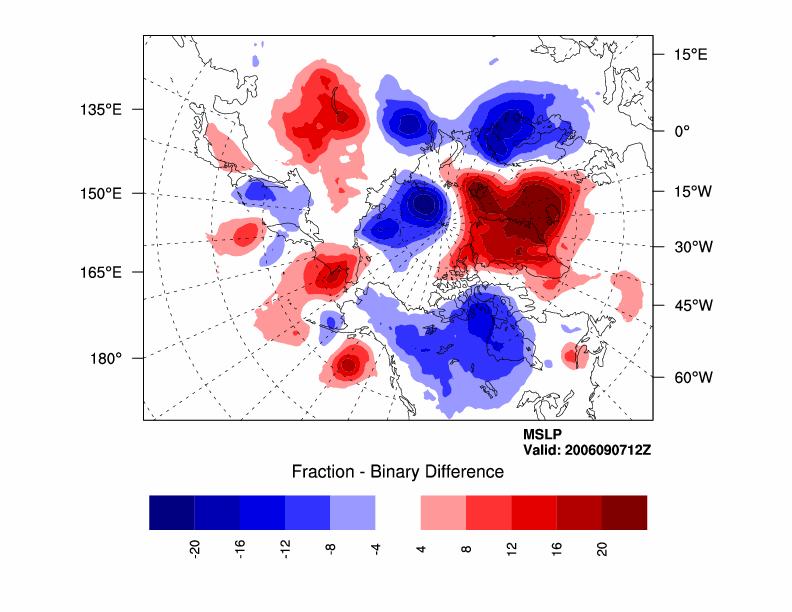 135°E

150°E

165°E

180°

15°E

0°

15°W

30°W

45°W

60°W

MSLP
Valid: 2006090712Z

Fraction - Binary Difference

-20 -16 -12 -8 -4 4 8 12 16 20